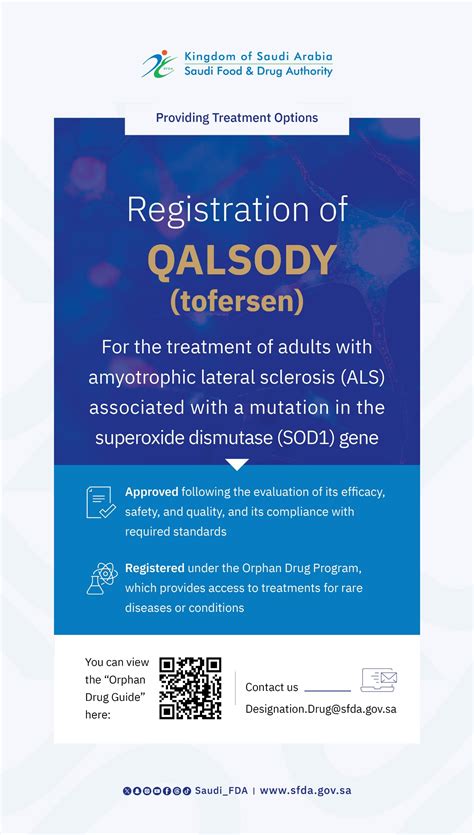 Kingdom of Saudi Arabia
Saudi Food & Drug Authority

Providing Treatment Options

Registration of
QALSODY
(tofersen)

For the treatment of adults with amyotrophic lateral sclerosis (ALS) associated with a mutation in the superoxide dismutase (SOD1) gene

Approved following the evaluation of its efficacy, safety, and quality, and its compliance with required standards

Registered under the Orphan Drug Program, which provides access to treatments for rare diseases or conditions

You can view the "Orphan Drug Guide" here:

Contact us
Designation.Drug@sfda.gov.sa

Saudi_FDA | www.sfda.gov.sa